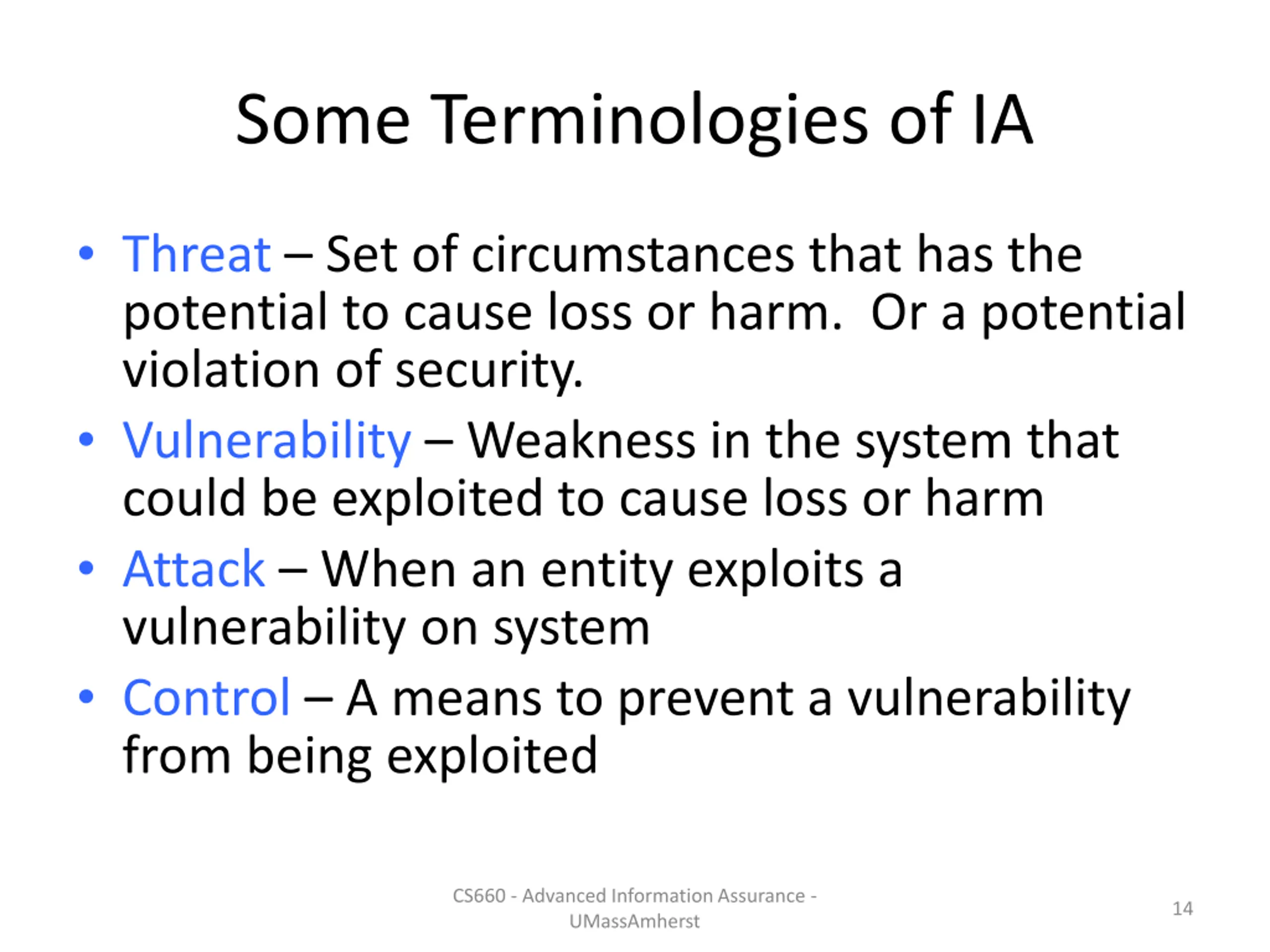 Some Terminologies of IA

• Threat – Set of circumstances that has the potential to cause loss or harm. Or a potential violation of security.
• Vulnerability – Weakness in the system that could be exploited to cause loss or harm
• Attack – When an entity exploits a vulnerability on system
• Control – A means to prevent a vulnerability from being exploited

CS660 - Advanced Information Assurance - UMassAmherst

14